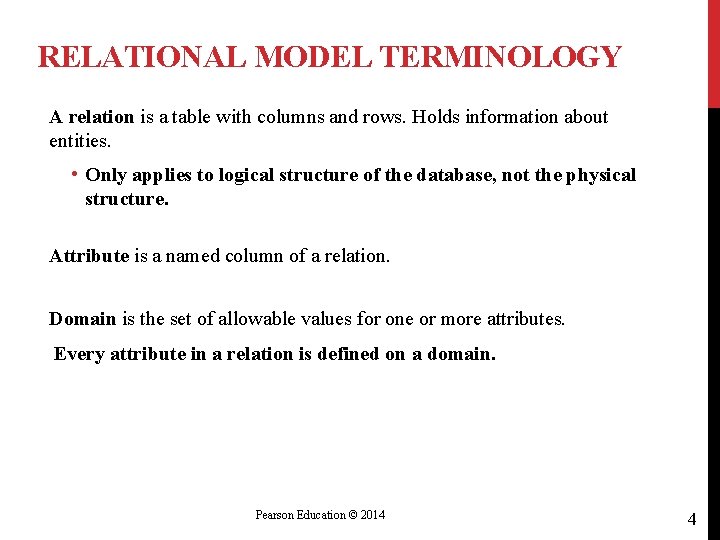 RELATIONAL MODEL TERMINOLOGY

A relation is a table with columns and rows. Holds information about entities.

• Only applies to logical structure of the database, not the physical structure.

Attribute is a named column of a relation.

Domain is the set of allowable values for one or more attributes.

Every attribute in a relation is defined on a domain.

Pearson Education © 2014

4